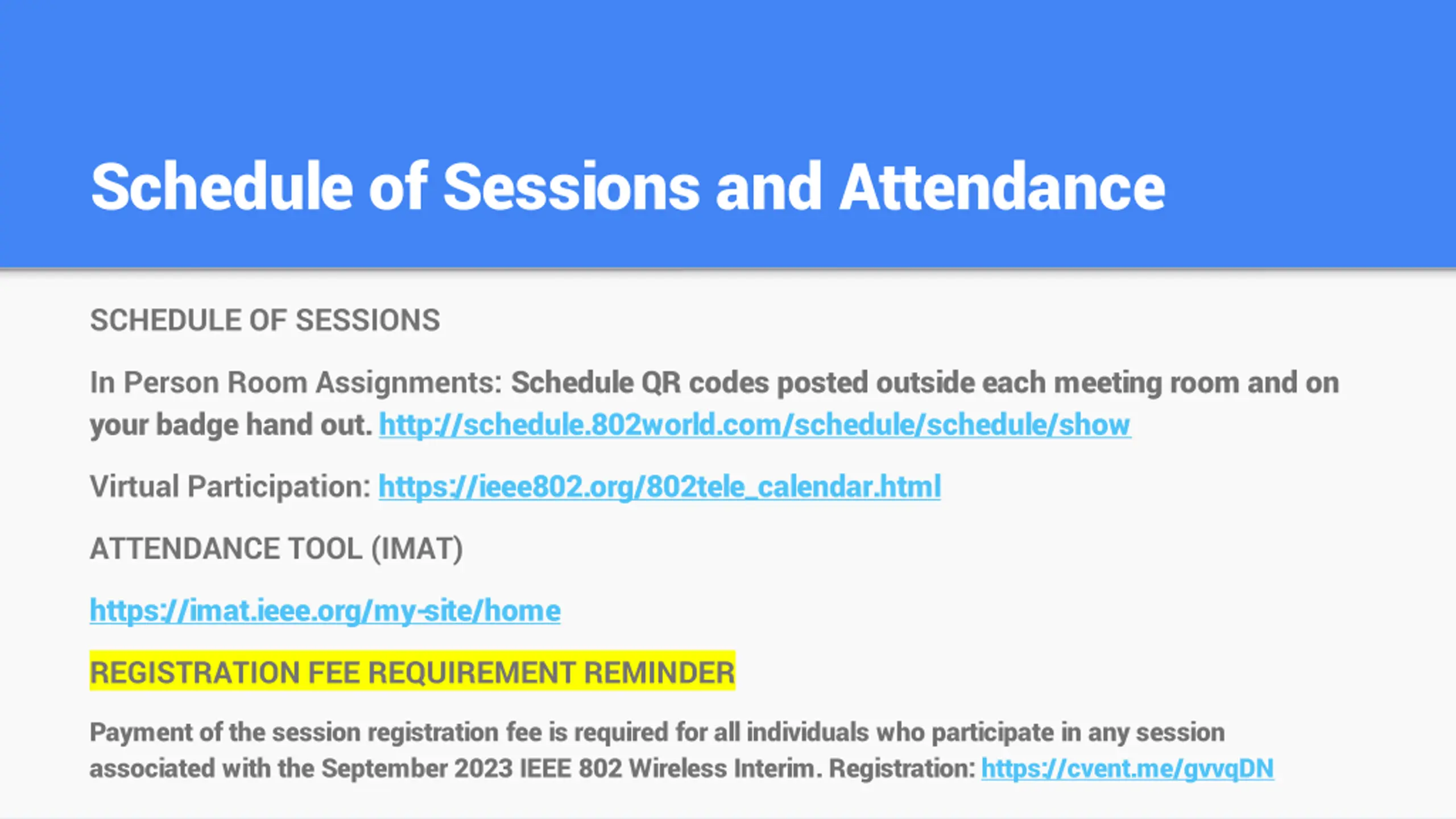 Schedule of Sessions and Attendance

SCHEDULE OF SESSIONS

In Person Room Assignments: Schedule QR codes posted outside each meeting room and on your badge hand out. http://schedule.802world.com/schedule/schedule/show

Virtual Participation: https://ieee802.org/802tele_calendar.html

ATTENDANCE TOOL (IMAT)

https://imat.ieee.org/my-site/home

REGISTRATION FEE REQUIREMENT REMINDER

Payment of the session registration fee is required for all individuals who participate in any session associated with the September 2023 IEEE 802 Wireless Interim. Registration: https://cvent.me/gvvqDN